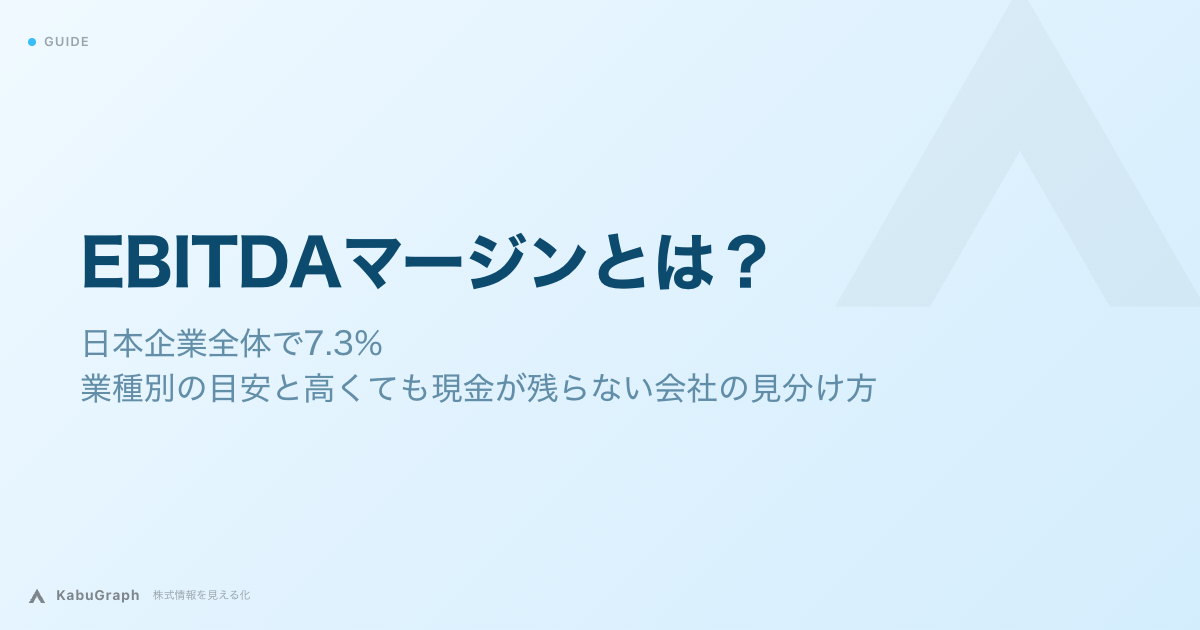 GUIDE

EBITDAマージンとは？

日本企業全体で7.3%
業種別の目安と高くても現金が残らない会社の見分け方

KabuGraph 株式情報を見える化